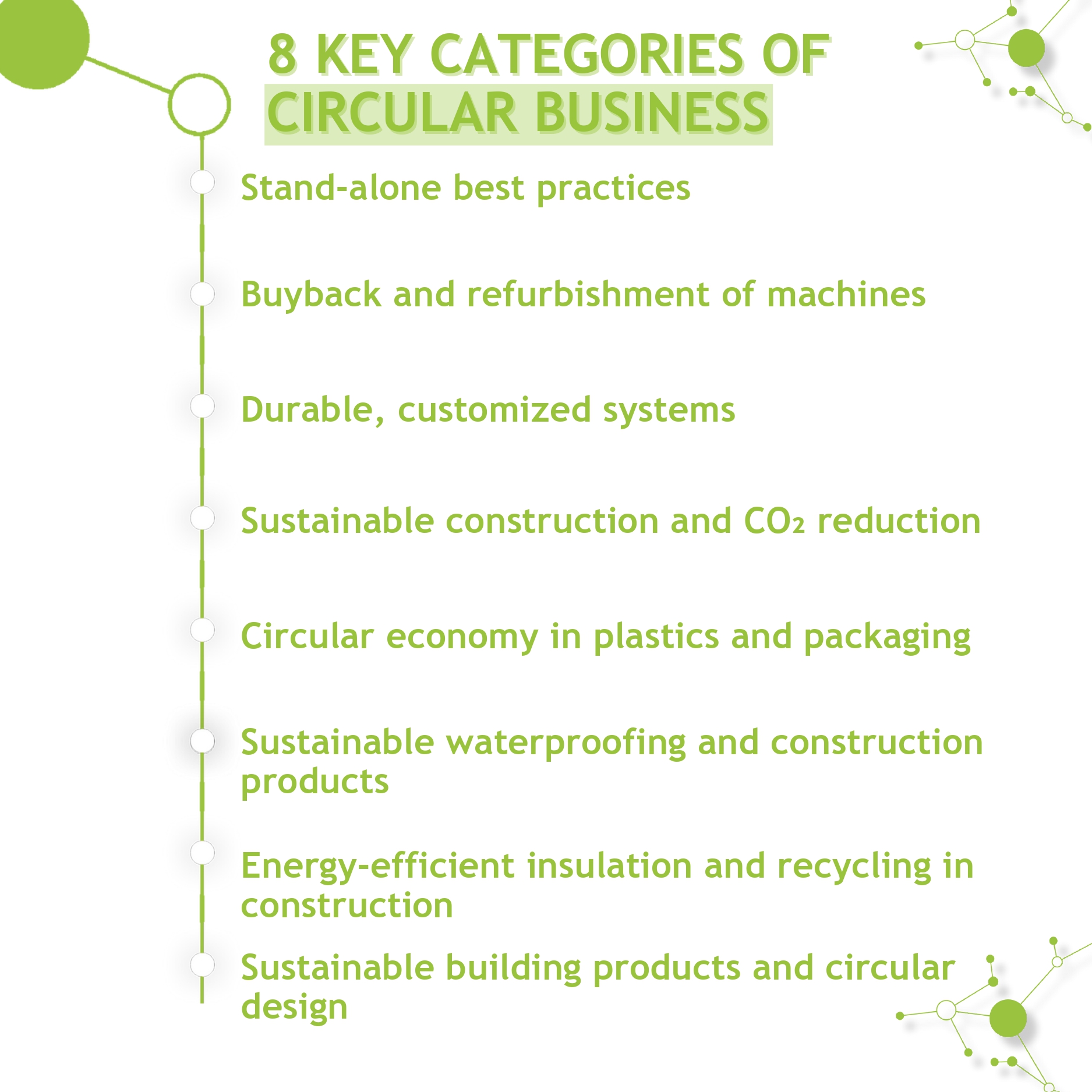 8 KEY CATEGORIES OF CIRCULAR BUSINESS

Stand-alone best practices

Buyback and refurbishment of machines

Durable, customized systems

Sustainable construction and $CO_2$ reduction

Circular economy in plastics and packaging

Sustainable waterproofing and construction products

Energy-efficient insulation and recycling in construction

Sustainable building products and circular design